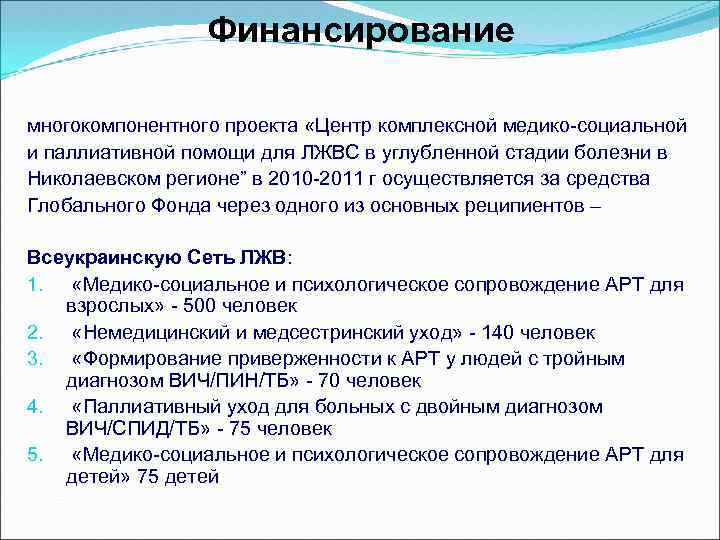 Финансирование

многокомпонентного проекта «Центр комплексной медико-социальной и паллиативной помощи для ЛЖВС в углубленной стадии болезни в Николаевском регионе” в 2010-2011 г осуществляется за средства Глобального Фонда через одного из основных реципиентов –

Всеукраинскую Сеть ЛЖВ:
1. «Медико-социальное и психологическое сопровождение АРТ для взрослых» - 500 человек
2. «Немедицинский и медсестринский уход» - 140 человек
3. «Формирование приверженности к АРТ у людей с тройным диагнозом ВИЧ/ПИН/ТБ» - 70 человек
4. «Паллиативный уход для больных с двойным диагнозом ВИЧ/СПИД/ТБ» - 75 человек
5. «Медико-социальное и психологическое сопровождение АРТ для детей» 75 детей